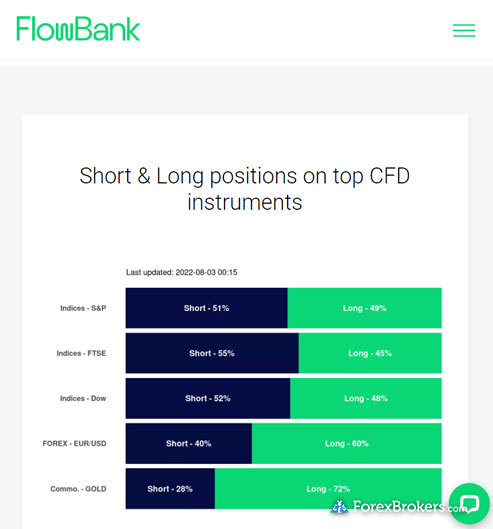 FlowBank

Short & Long positions on top CFD instruments

Last updated: 2022-08-03 00:15

Indices - S&P
Short - 51%
Long - 49%

Indices - FTSE
Short - 55%
Long - 45%

Indices - Dow
Short - 52%
Long - 48%

FOREX - EUR/USD
Short - 40%
Long - 60%

Commo. - GOLD
Short - 28%
Long - 72%

ForexBrokers.com